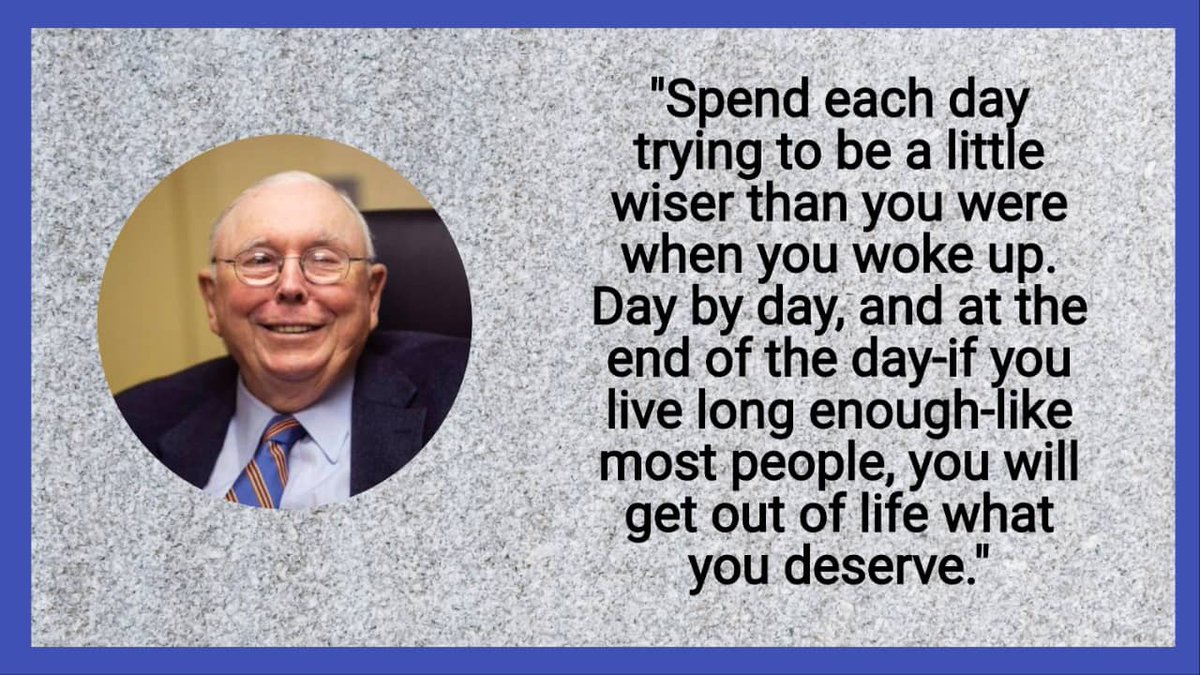 "Spend each day trying to be a little wiser than you were when you woke up. Day by day, and at the end of the day-if you live long enough-like most people, you will get out of life what you deserve."